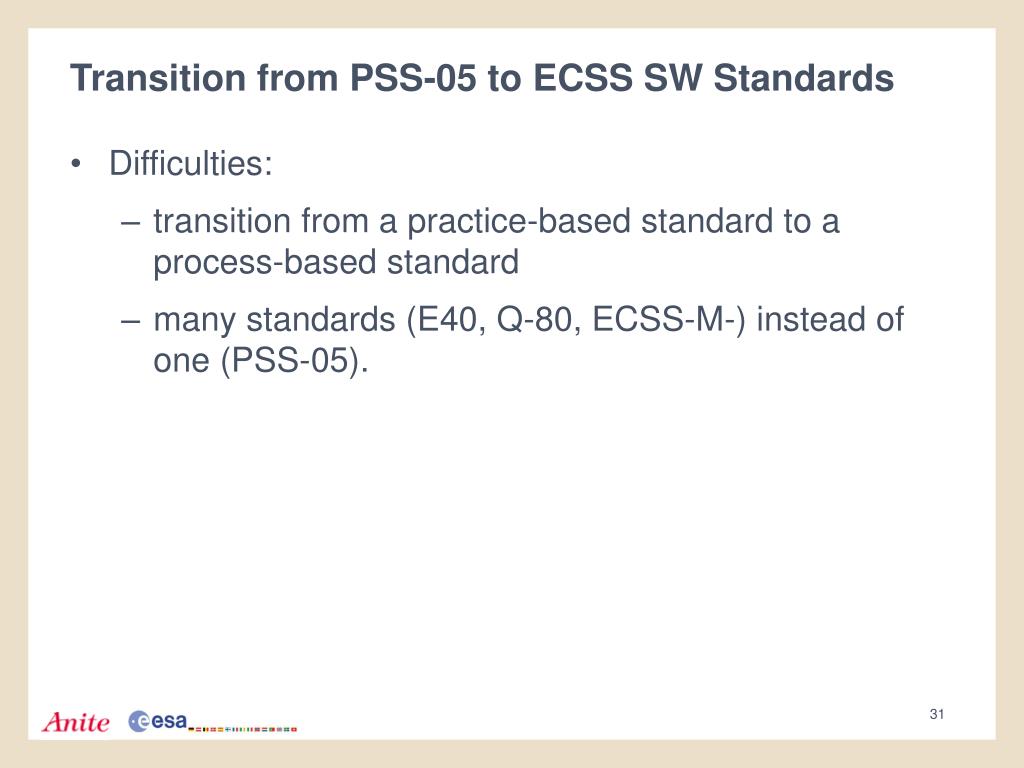 Transition from PSS-05 to ECSS SW Standards

• Difficulties:

– transition from a practice-based standard to a process-based standard

– many standards (E40, Q-80, ECSS-M-) instead of one (PSS-05).

Anite esa

31